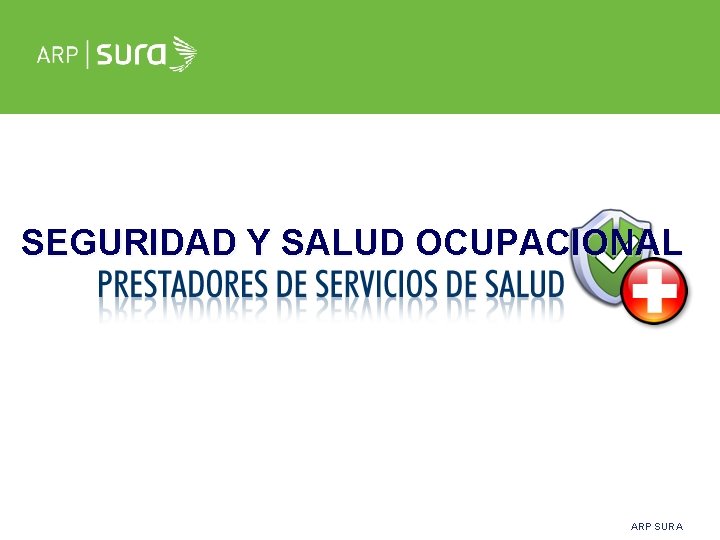 ARP | sura

SEGURIDAD Y SALUD OCUPACIONAL

PRESTADORES DE SERVICIOS DE SALUD

ARP SURA